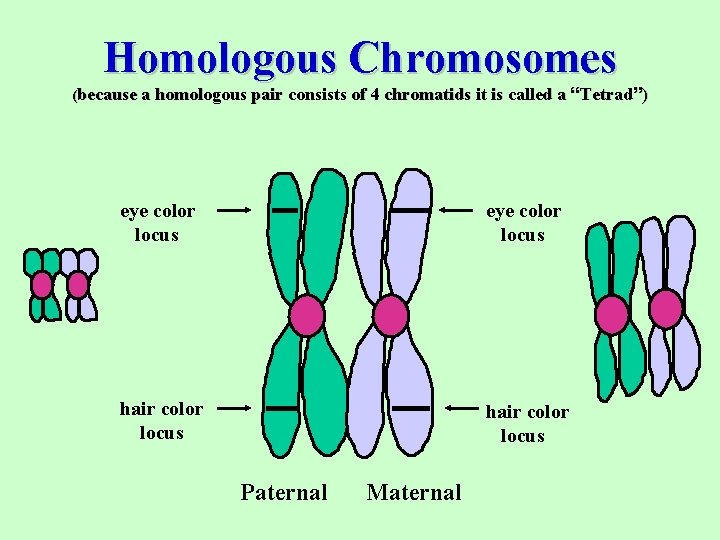 Homologous Chromosomes

(because a homologous pair consists of 4 chromatids it is called a "Tetrad")

eye color locus

eye color locus

hair color locus

hair color locus

Paternal Maternal